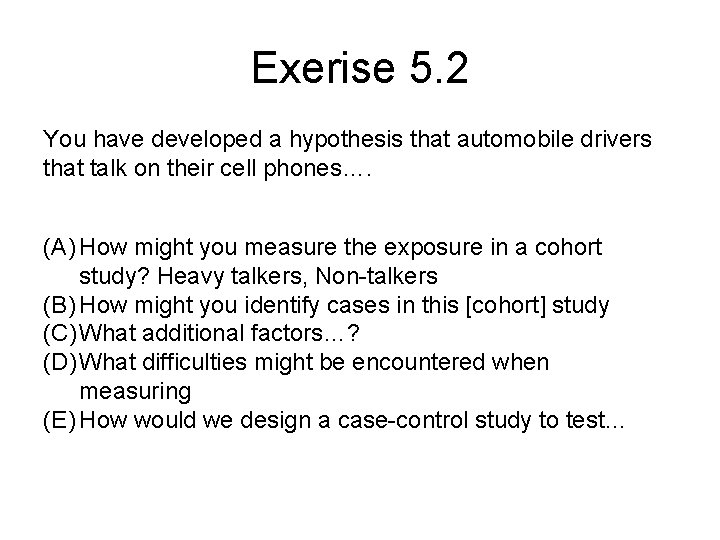 Exerise 5.2

You have developed a hypothesis that automobile drivers that talk on their cell phones….

(A) How might you measure the exposure in a cohort study? Heavy talkers, Non-talkers
(B) How might you identify cases in this [cohort] study
(C) What additional factors…?
(D) What difficulties might be encountered when measuring
(E) How would we design a case-control study to test...